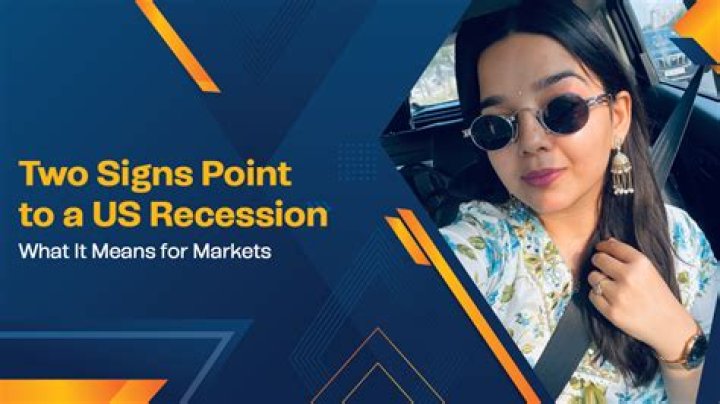 Two Signs Point to a US Recession
What It Means for Markets